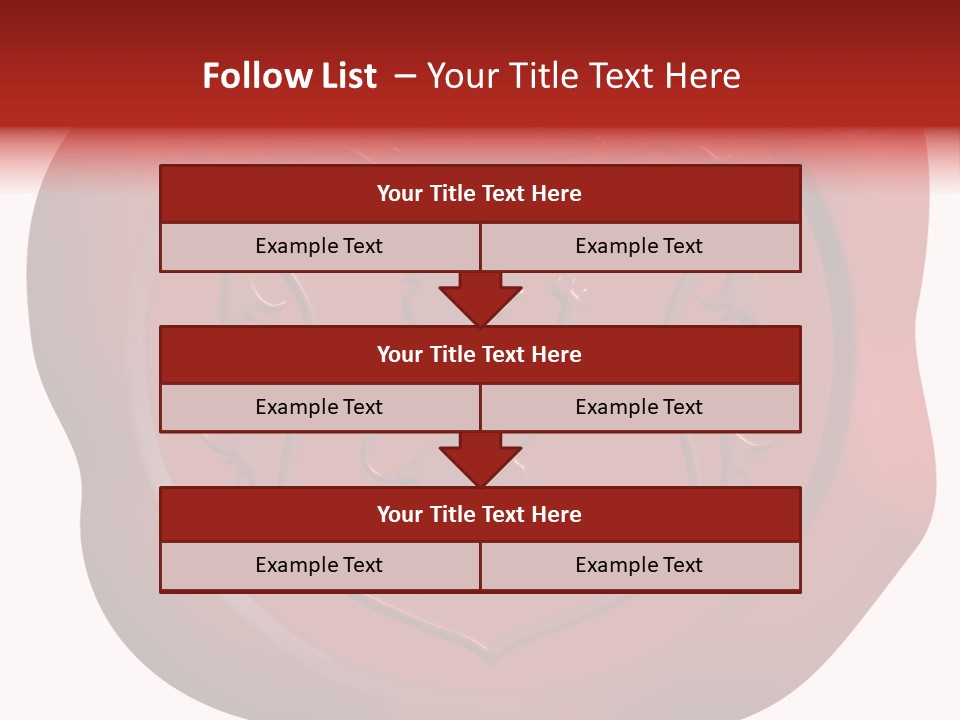 Follow List – Your Title Text Here

Your Title Text Here

Example Text

Example Text

Your Title Text Here

Example Text

Example Text

Your Title Text Here

Example Text

Example Text